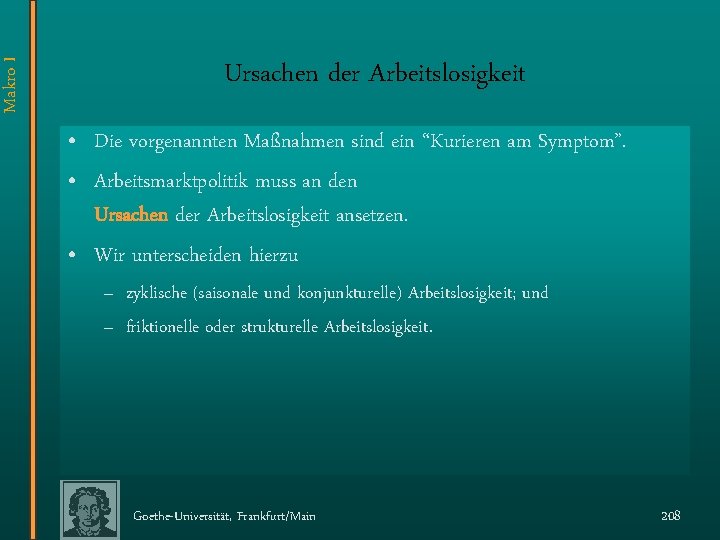 Makro I

Ursachen der Arbeitslosigkeit

• Die vorgenannten Maßnahmen sind ein “Kurieren am Symptom”.

• Arbeitsmarktpolitik muss an den Ursachen der Arbeitslosigkeit ansetzen.

• Wir unterscheiden hierzu

– zyklische (saisonale und konjunkturelle) Arbeitslosigkeit; und

– friktionelle oder strukturelle Arbeitslosigkeit.

Goethe-Universität, Frankfurt/Main

208